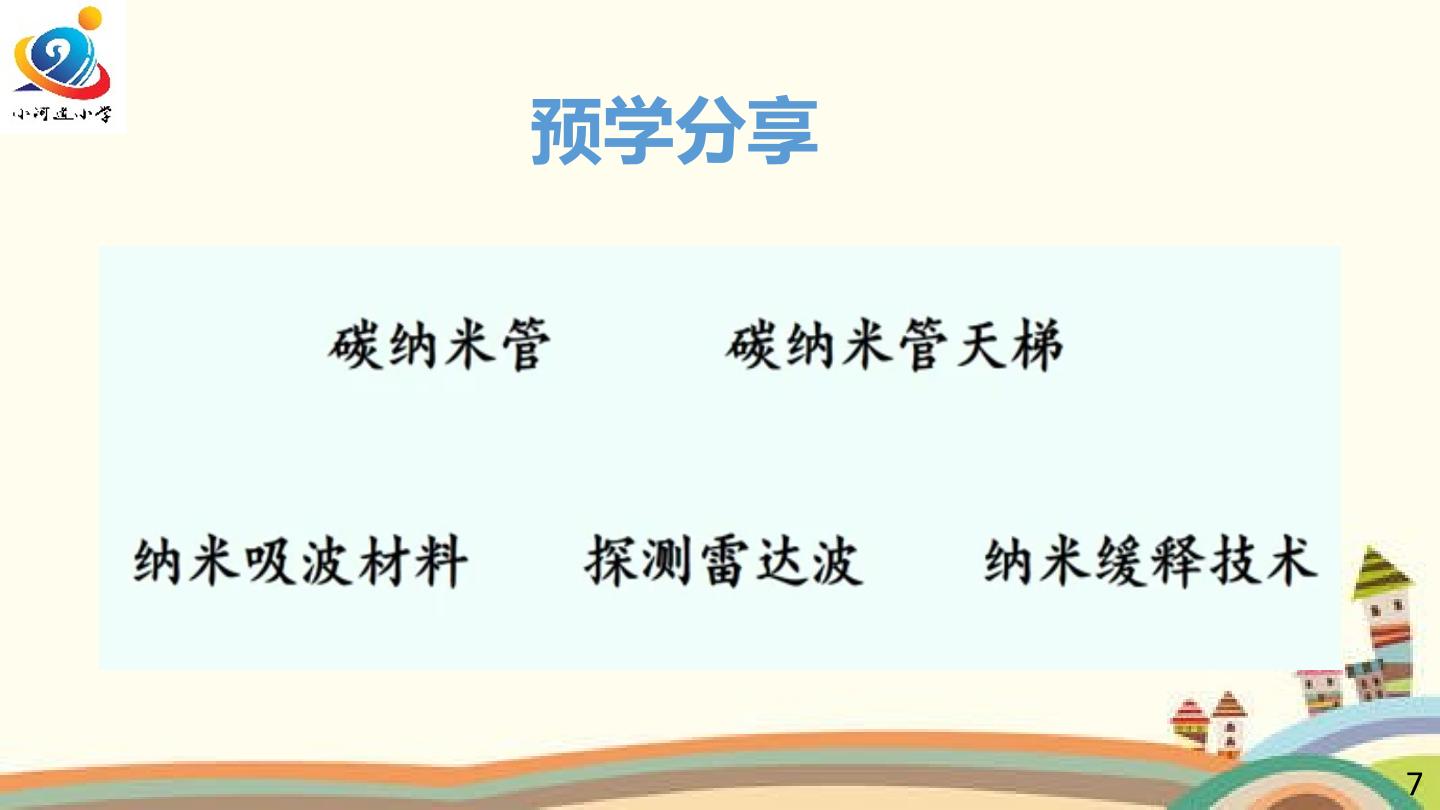 小河道小学

预学分享

碳纳米管 碳纳米管天梯

纳米吸波材料 探测雷达波 纳米缓释技术

7